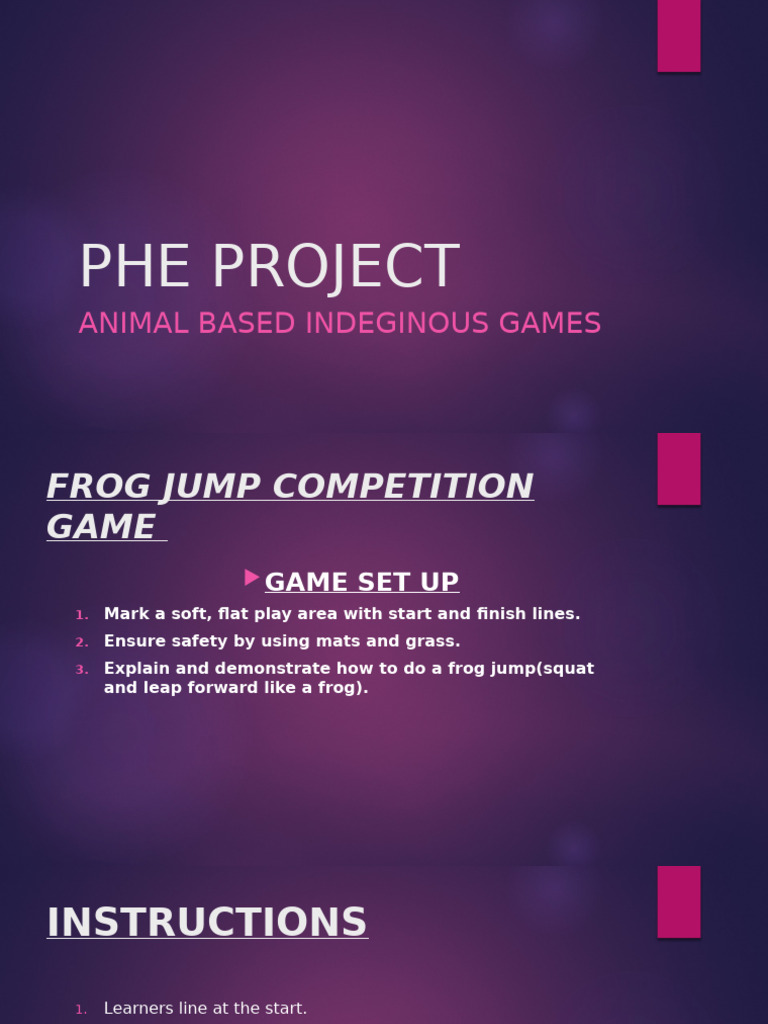 PHE PROJECT

ANIMAL BASED INDEGINOUS GAMES

FROG JUMP COMPETITION GAME

GAME SET UP

1. Mark a soft, flat play area with start and finish lines.
2. Ensure safety by using mats and grass.
3. Explain and demonstrate how to do a frog jump(squat and leap forward like a frog).

INSTRUCTIONS

1. Learners line at the start.